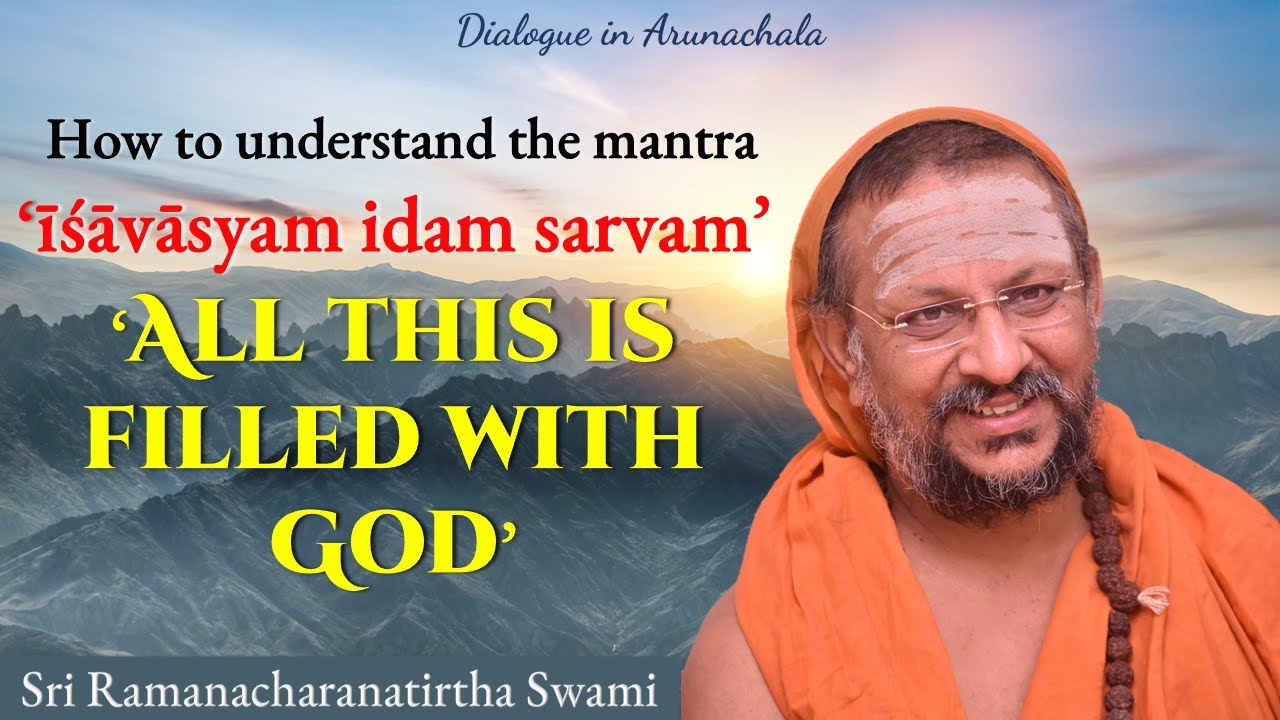 Dialogue in Arunachala

How to understand the mantra
‘īśāvāsyam idam sarvam’
‘ALL THIS IS FILLED WITH GOD’

Sri Ramanacharanatirtha Swami